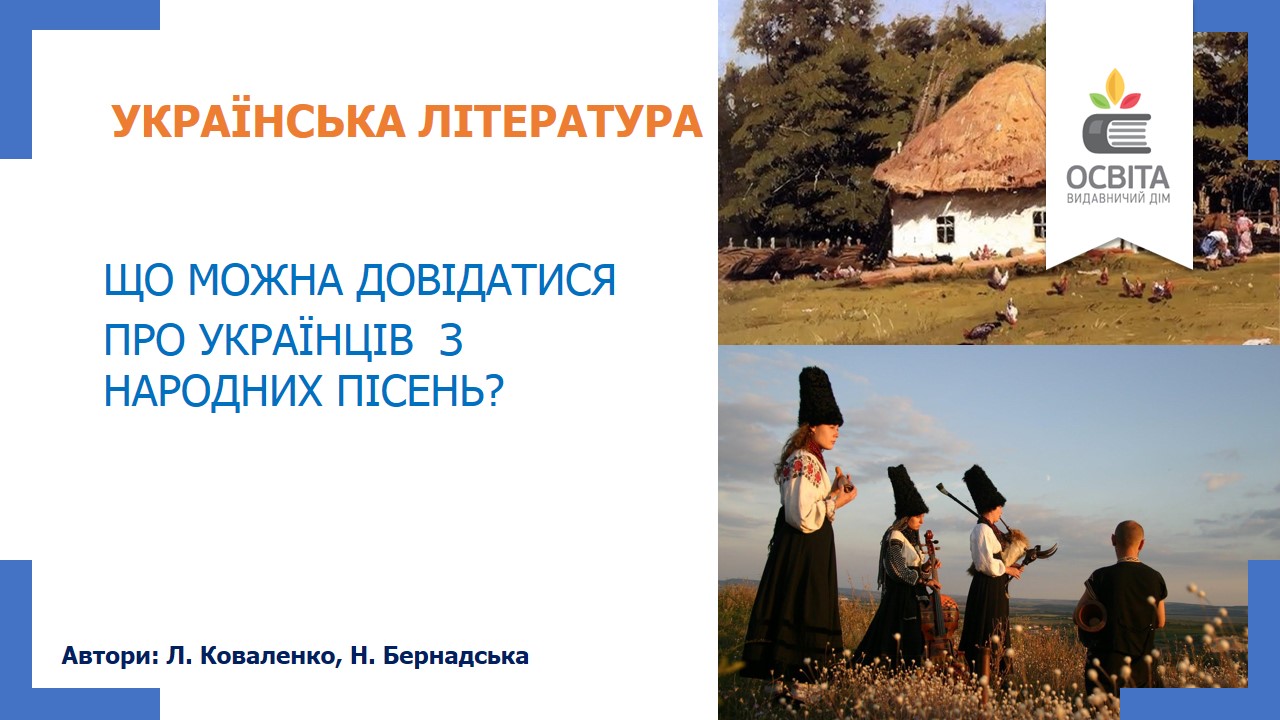 УКРАЇНСЬКА ЛІТЕРАТУРА

ОСВІТА
ВИДАВНИЧИЙ ДІМ

ЩО МОЖНА ДОВІДАТИСЯ ПРО УКРАЇНЦІВ З НАРОДНИХ ПІСЕНЬ?

Автори: Л. Коваленко, Н. Бернадська